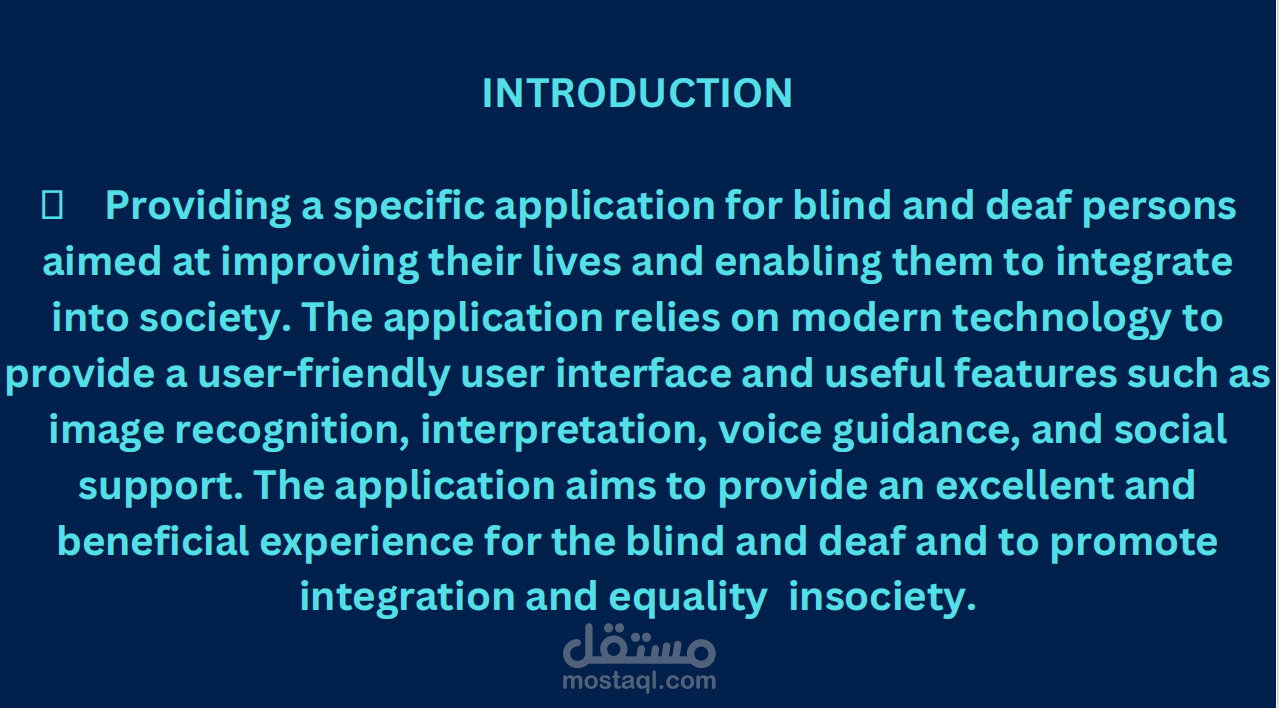 INTRODUCTION

 Providing a specific application for blind and deaf persons aimed at improving their lives and enabling them to integrate into society. The application relies on modern technology to provide a user-friendly user interface and useful features such as image recognition, interpretation, voice guidance, and social support. The application aims to provide an excellent and beneficial experience for the blind and deaf and to promote integration and equality  insociety.

مستقل
mostaql.com